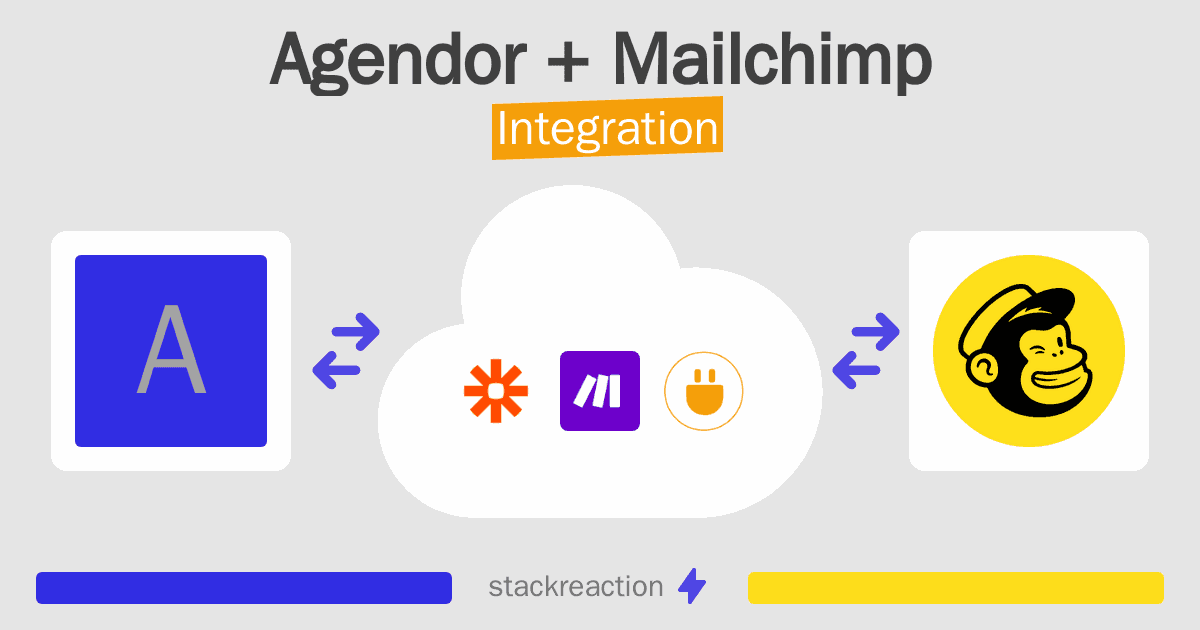 Agendor + Mailchimp
Integration

A

stackreaction